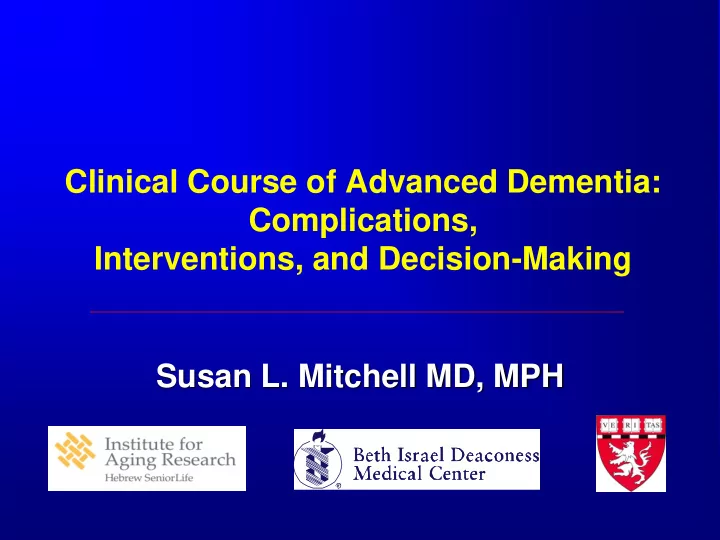 Clinical Course of Advanced Dementia: Complications, Interventions, and Decision-Making

Susan L. Mitchell MD, MPH

Institute for Aging Research
Hebrew SeniorLife

Beth Israel Deaconess Medical Center

VE RI TAS